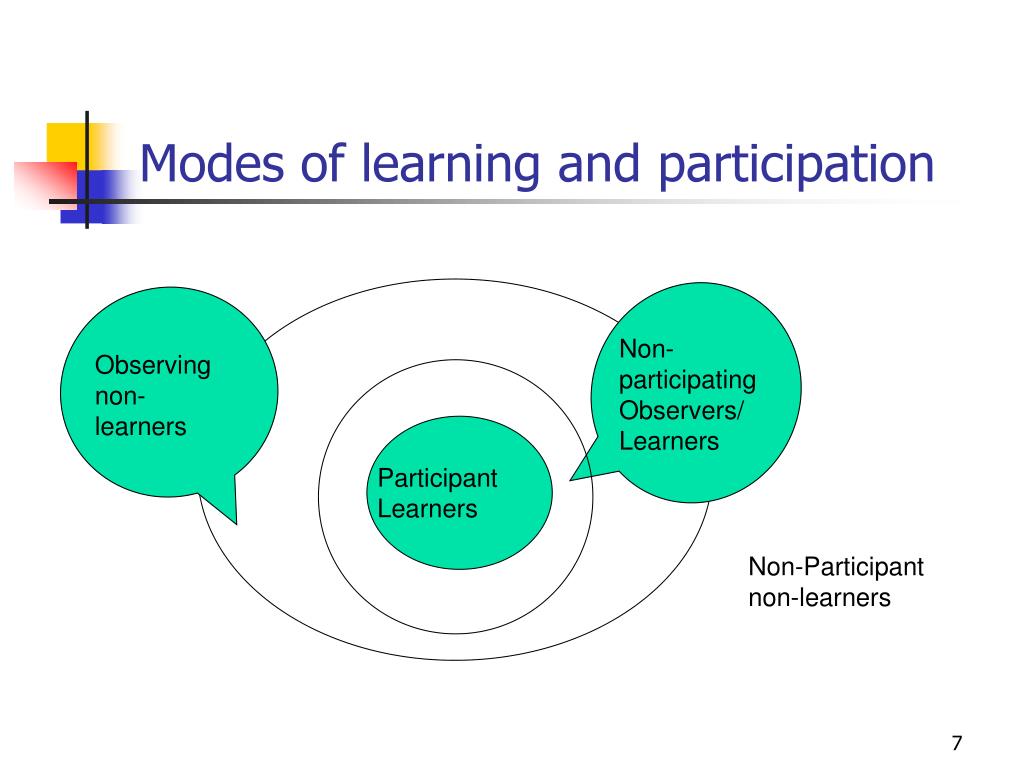 Modes of learning and participation

Observing non-learners

Non-participating Observers/ Learners

Participant Learners

Non-Participant non-learners

7